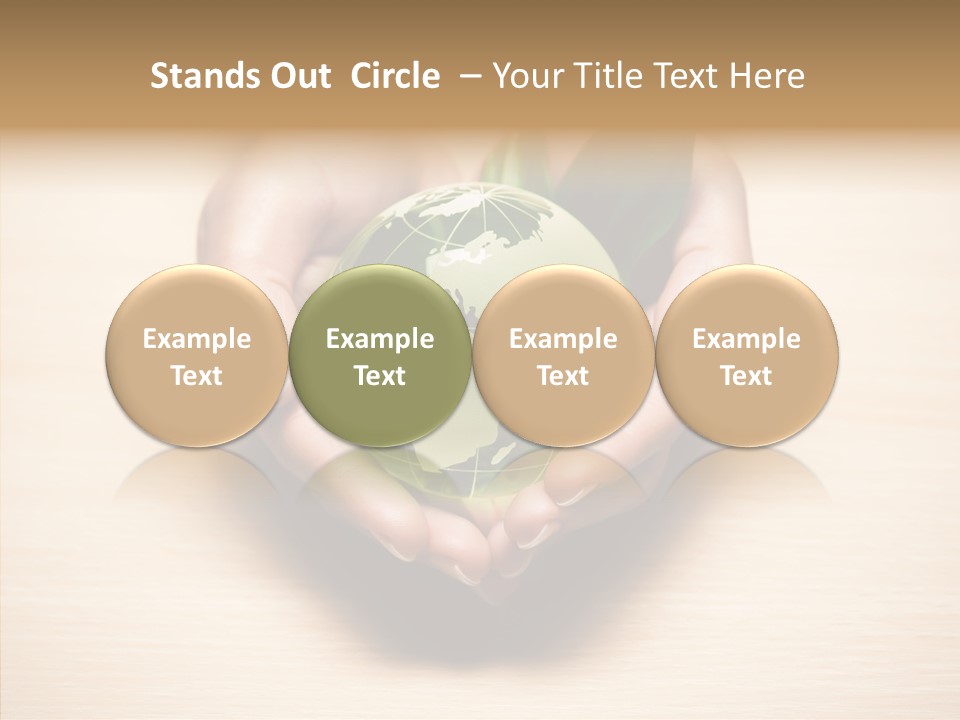 Stands Out Circle – Your Title Text Here

Example Text

Example Text

Example Text

Example Text